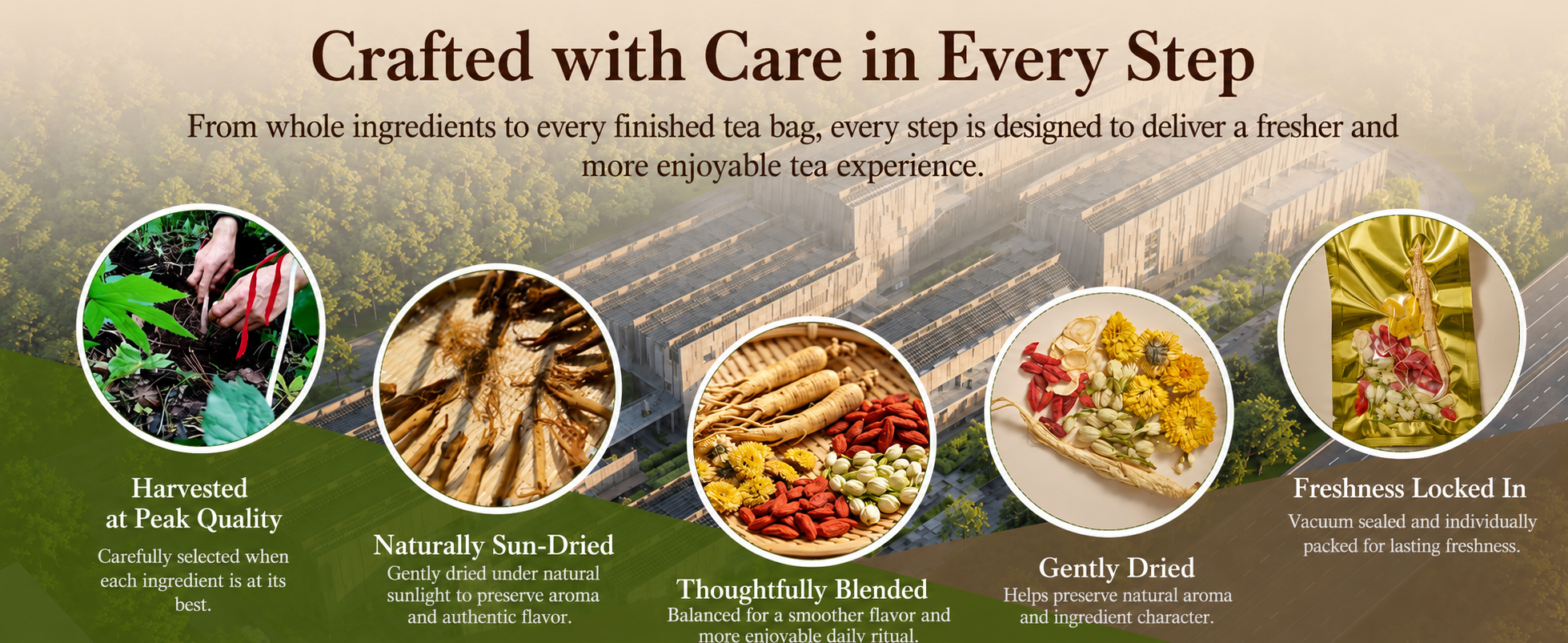 Crafted with Care in Every Step

From whole ingredients to every finished tea bag, every step is designed to deliver a fresher and more enjoyable tea experience.

Harvested at Peak Quality

Carefully selected when each ingredient is at its best.

Naturally Sun-Dried

Gently dried under natural sunlight to preserve aroma and authentic flavor.

Thoughtfully Blended

Balanced for a smoother flavor and more enjoyable daily ritual.

Gently Dried

Helps preserve natural aroma and ingredient character.

Freshness Locked In

Vacuum sealed and individually packed for lasting freshness.